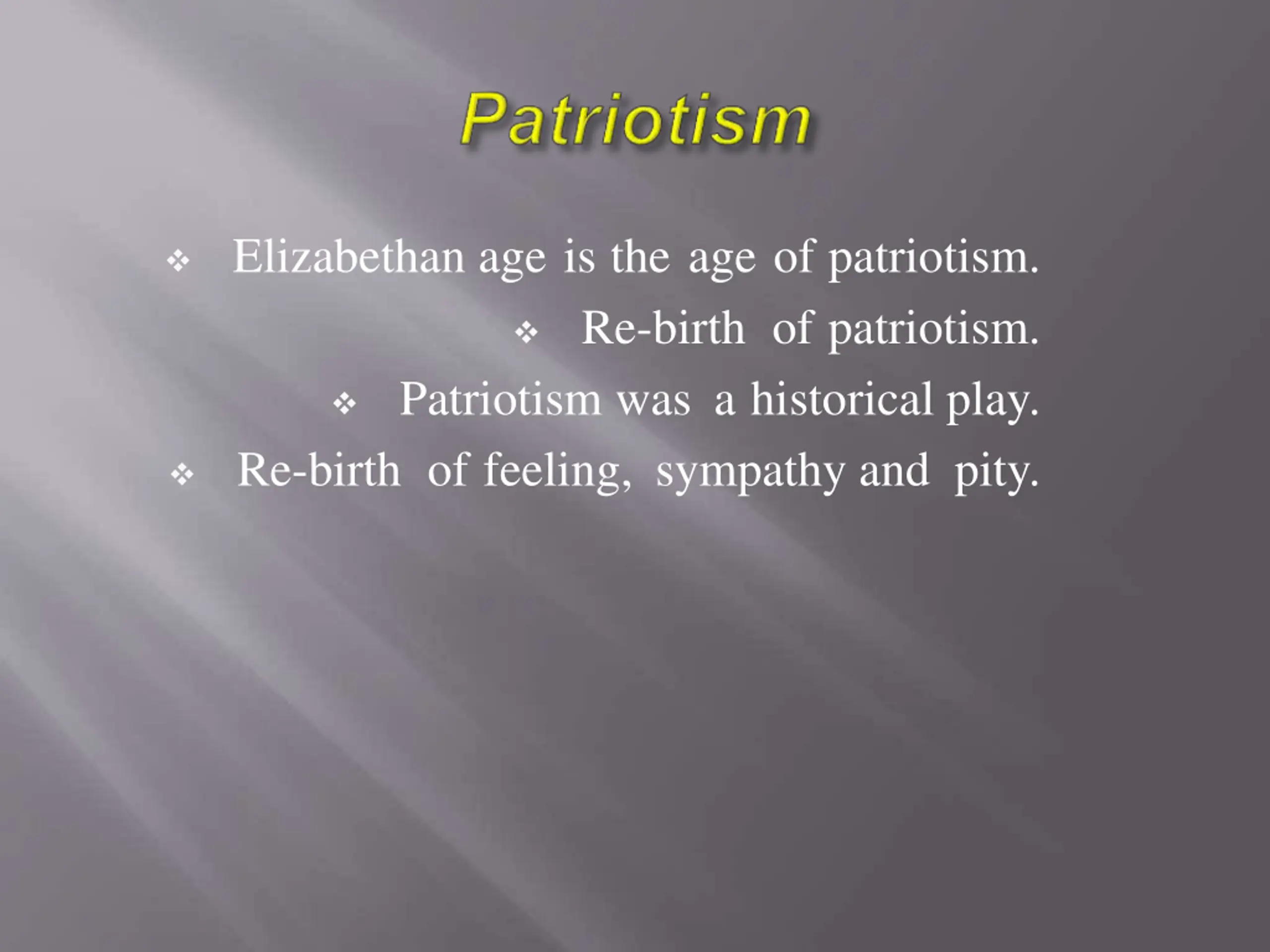 Patriotism

❖ Elizabethan age is the age of patriotism.

❖ Re-birth of patriotism.

❖ Patriotism was a historical play.

❖ Re-birth of feeling, sympathy and pity.